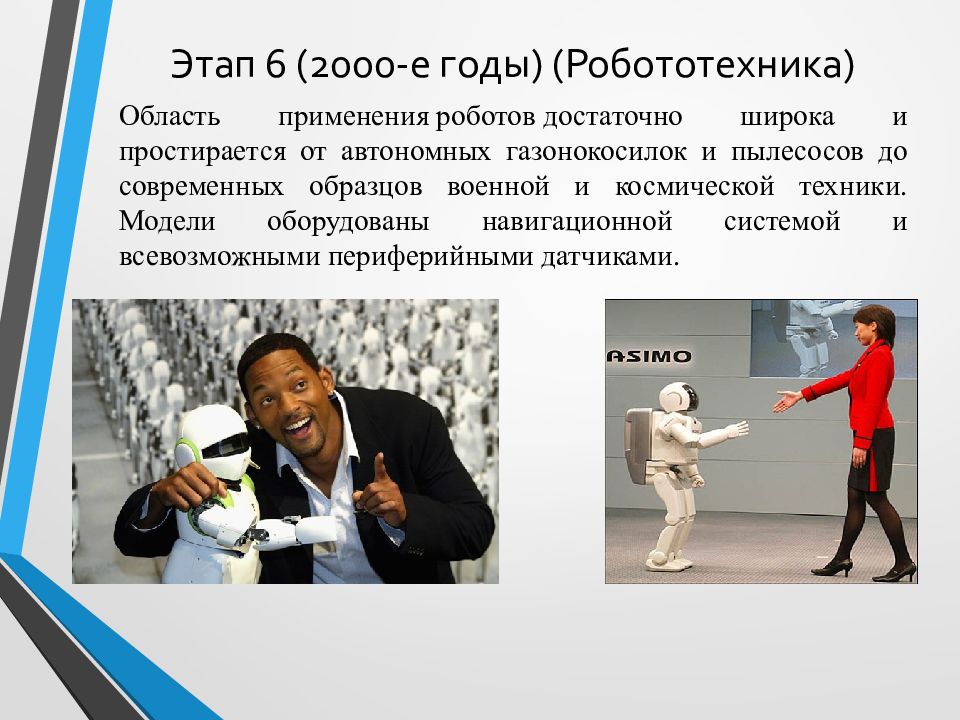 Этап 6 (2000-е годы) (Робототехника)

Область применения роботов достаточно широка и простирается от автономных газонокосилок и пылесосов до современных образцов военной и космической техники. Модели оборудованы навигационной системой и всевозможными периферийными датчиками.

ASIMO